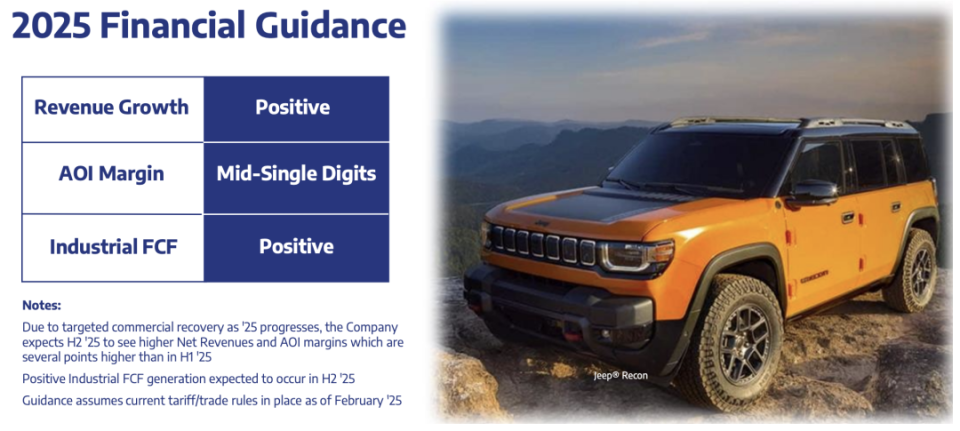 2025 Financial Guidance

| Revenue Growth | Positive |
|---|---|
| AOI Margin | Mid-Single Digits |
| Industrial FCF | Positive |

Notes:

Due to targeted commercial recovery as '25 progresses, the Company expects H2 '25 to see higher Net Revenues and AOI margins which are several points higher than in H1 '25

Positive Industrial FCF generation expected to occur in H2 '25

Guidance assumes current tariff/trade rules in place as of February '25

Jeep® Recon